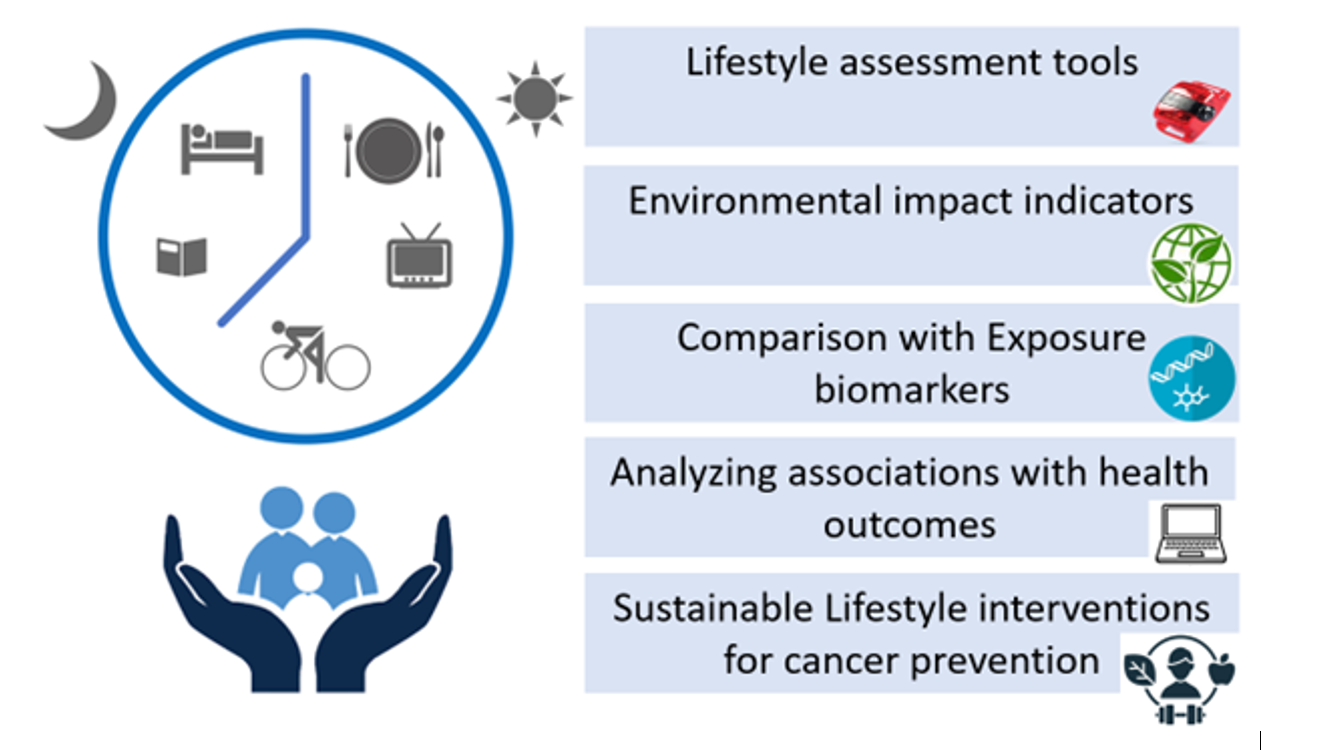 Lifestyle assessment tools

Environmental impact indicators

Comparison with Exposure biomarkers

Analyzing associations with health outcomes

Sustainable Lifestyle interventions for cancer prevention